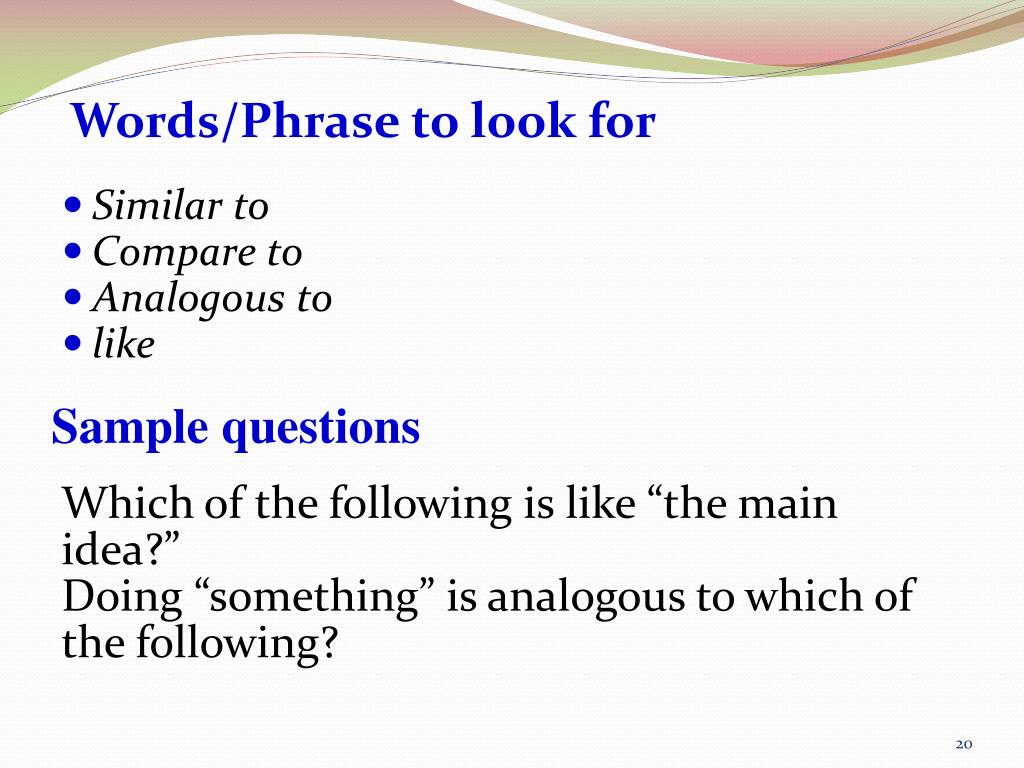 Words/Phrase to look for

- Similar to
- Compare to
- Analogous to
- like

Sample questions

Which of the following is like “the main idea?”
Doing “something” is analogous to which of the following?

20